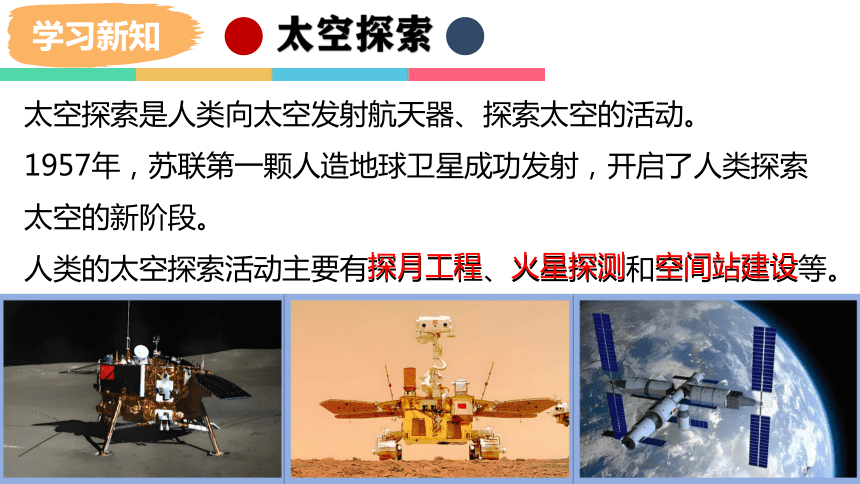 学习新知

太空探索

太空探索是人类向太空发射航天器、探索太空的活动。

1957年，苏联第一颗人造地球卫星成功发射，开启了人类探索太空的新阶段。

人类的太空探索活动主要有探月工程、火星探测和空间站建设等。